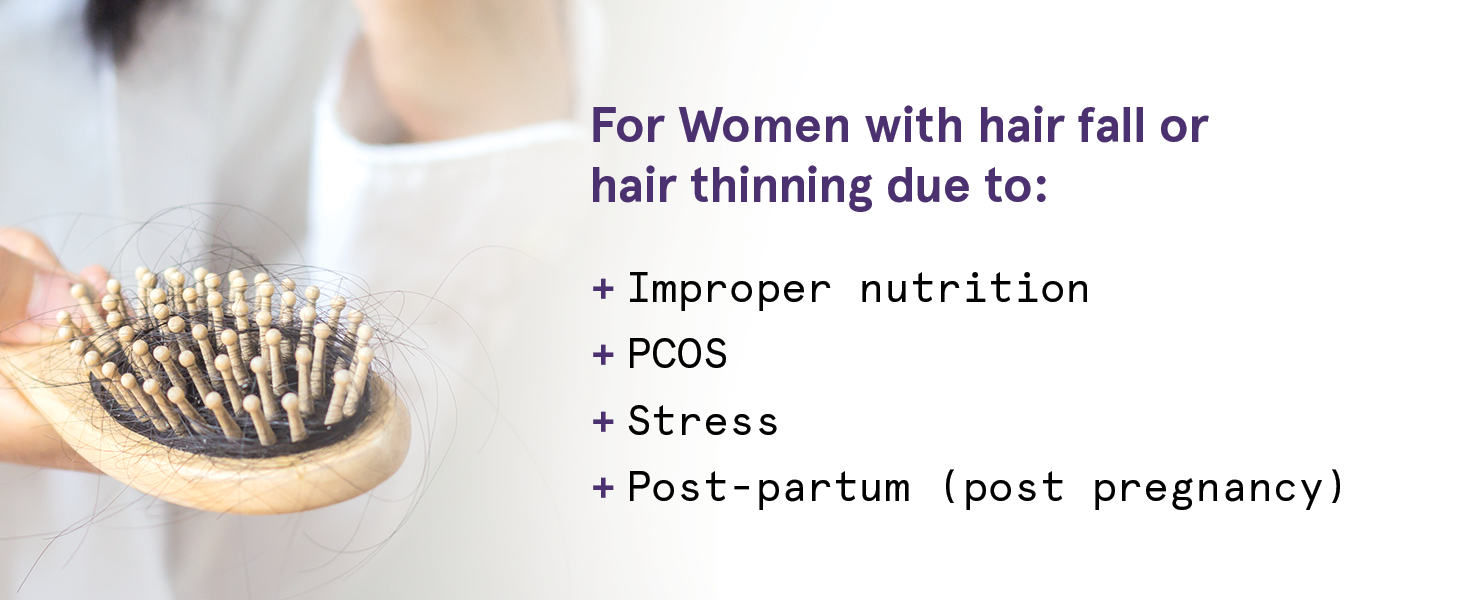 For Women with hair fall or hair thinning due to:

+ Improper nutrition
+ PCOS
+ Stress
+ Post-partum (post pregnancy)